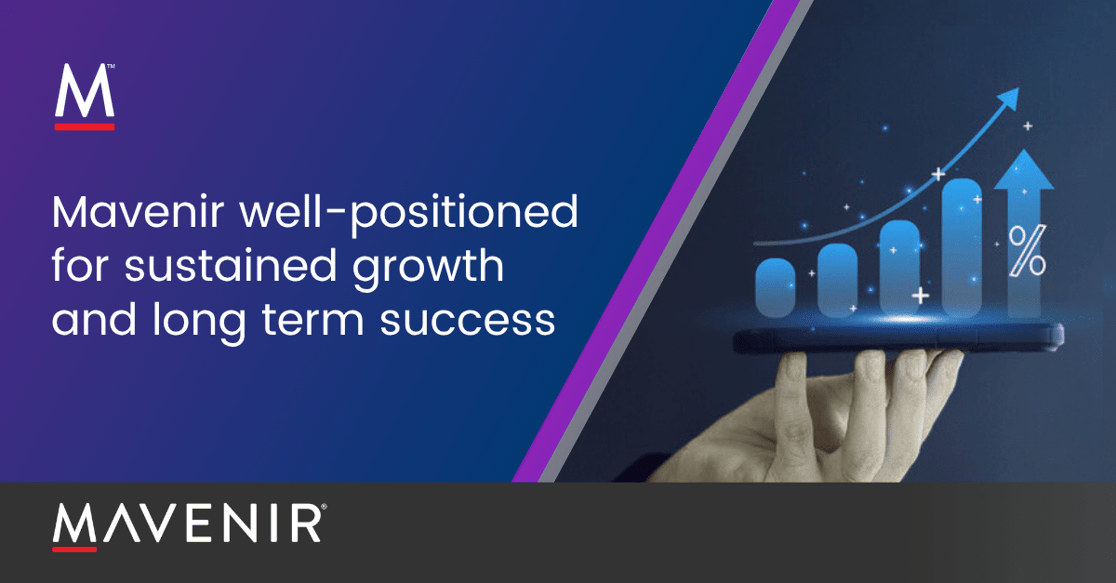 M™

Mavenir well-positioned for sustained growth and long term success

%

MAVENIR®